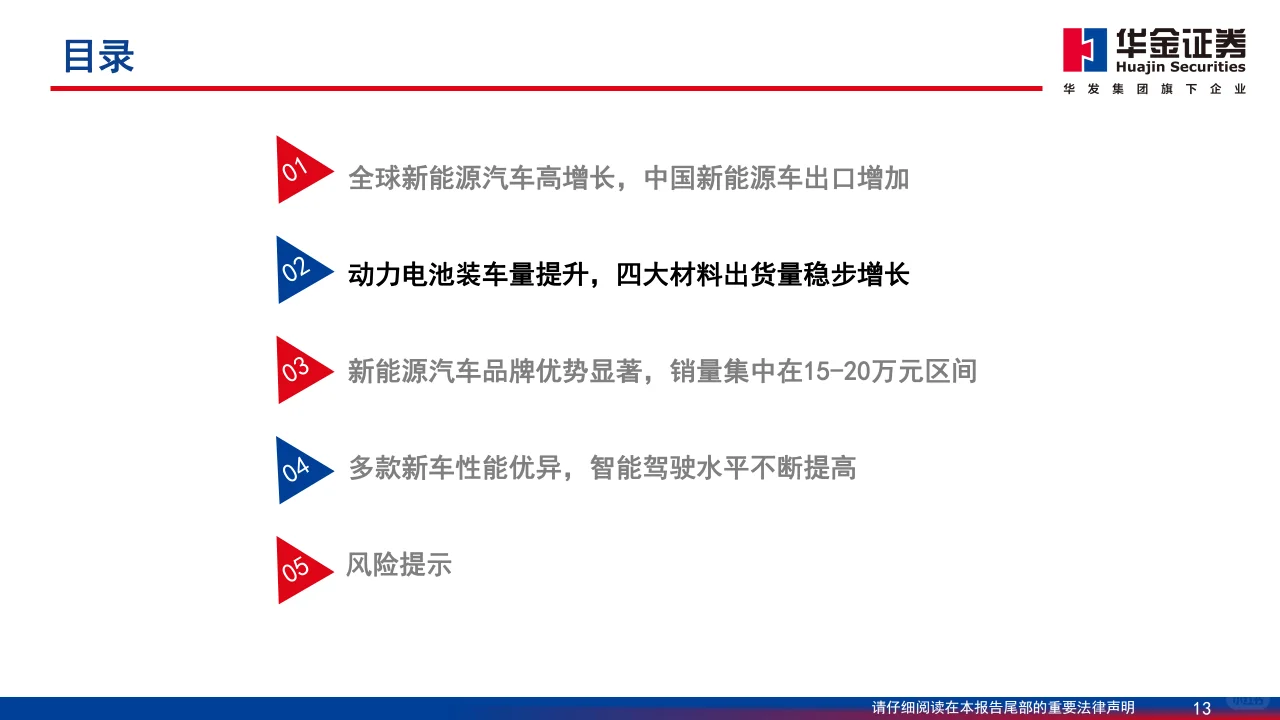 目录

华金证券
Huajin Securities
华发集团旗下企业

01 全球新能源汽车高增长，中国新能源车出口增加

02 动力电池装车量提升，四大材料出货量稳步增长

03 新能源汽车品牌优势显著，销量集中在15-20万元区间

04 多款新车性能优异，智能驾驶水平不断提高

05 风险提示

请仔细阅读在本报告尾部的重要法律声明 13